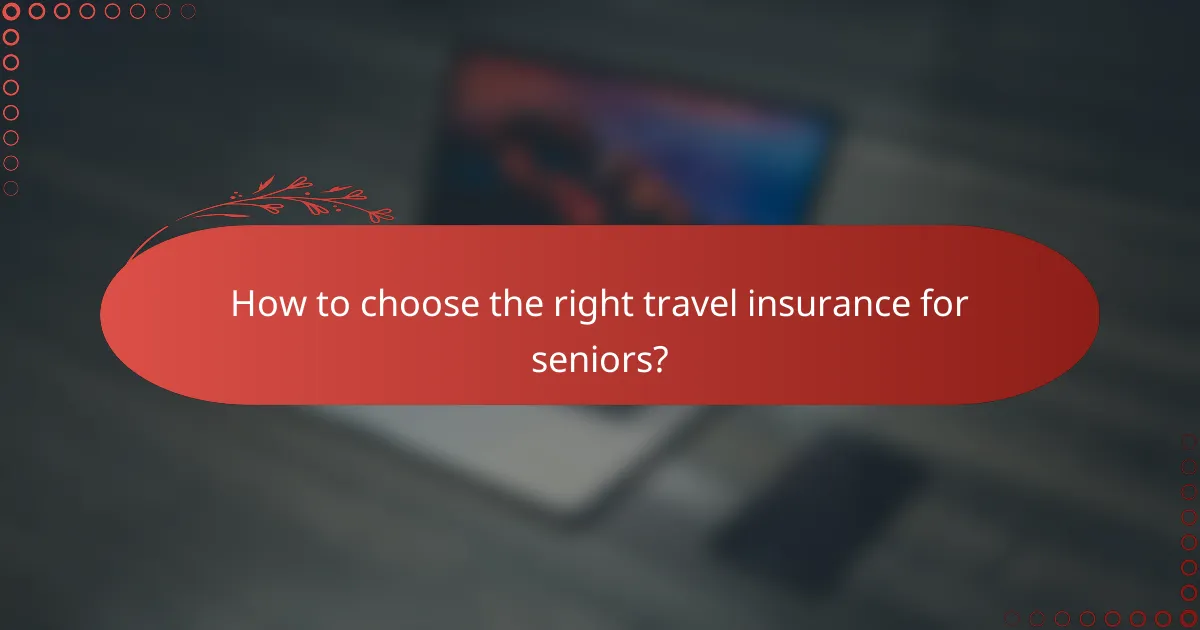 How to choose the right travel insurance for seniors?